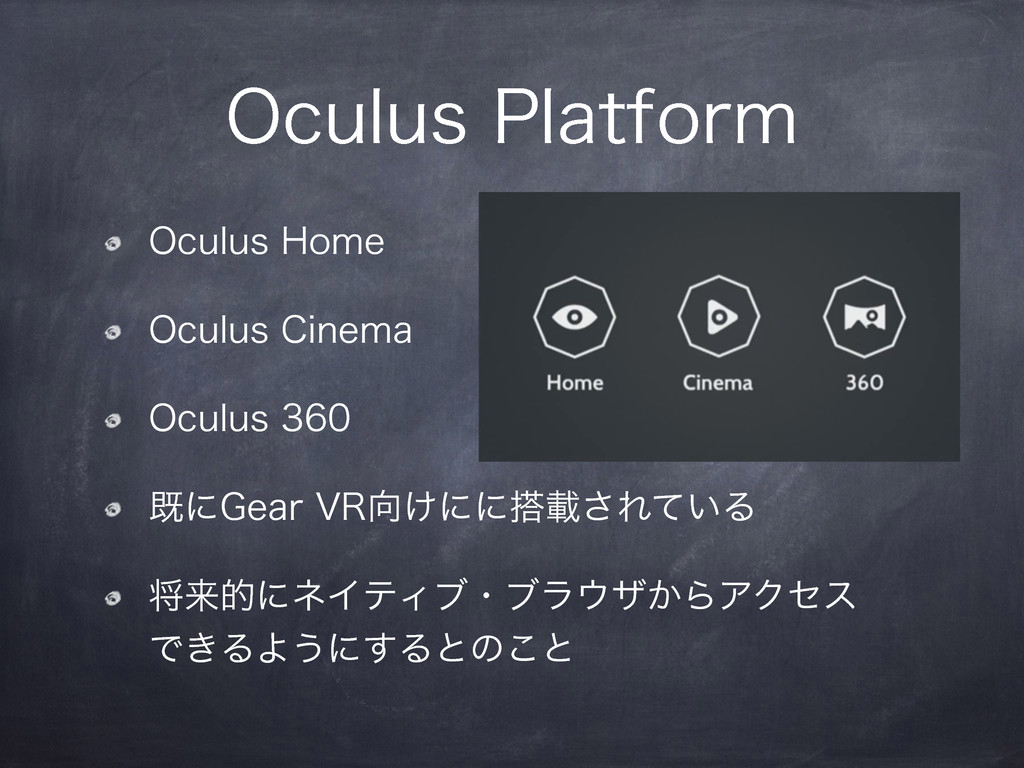 Oculus Platform

Oculus Home

Oculus Cinema

Oculus 360

Home

Cinema

360

既にGear VR向けにに搭載されている

将来的にネイティブ・ブラウザからアクセスできるようにするとのこと